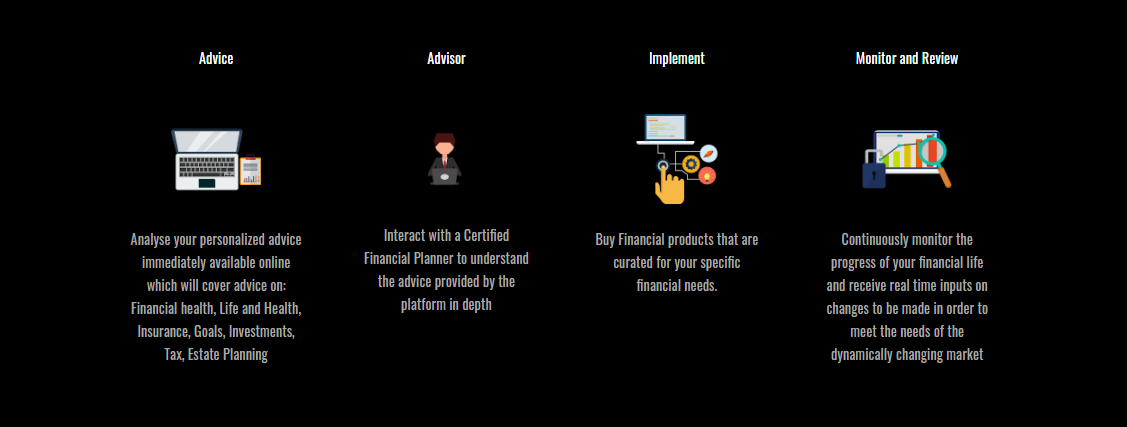 Advice

Analyse your personalized advice immediately available online which will cover advice on: Financial health, Life and Health, Insurance, Goals, Investments, Tax, Estate Planning

Advisor

Interact with a Certified Financial Planner to understand the advice provided by the platform in depth

Implement

Buy Financial products that are curated for your specific financial needs.

Monitor and Review

Continuously monitor the progress of your financial life and receive real time inputs on changes to be made in order to meet the needs of the dynamically changing market